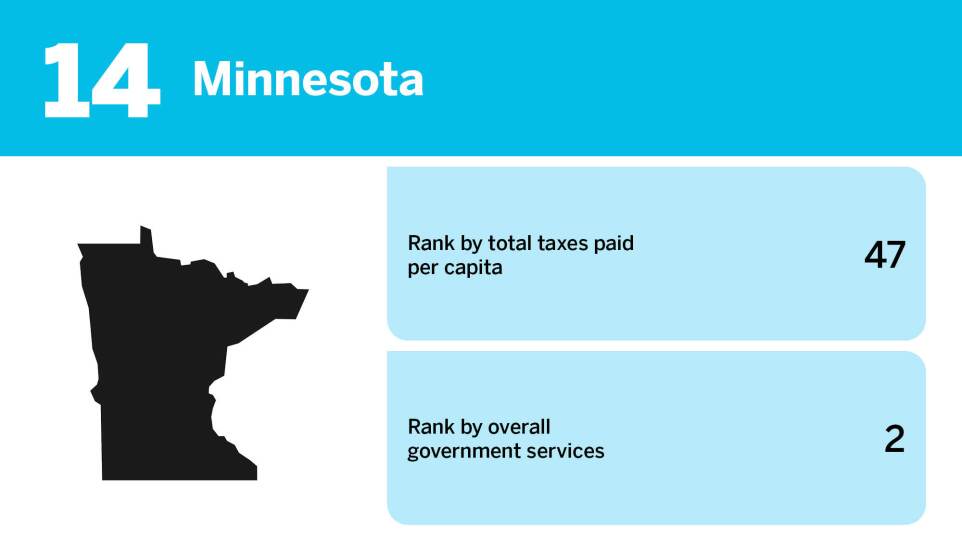 14 Minnesota

Rank by total taxes paid per capita

47

Rank by overall government services

2